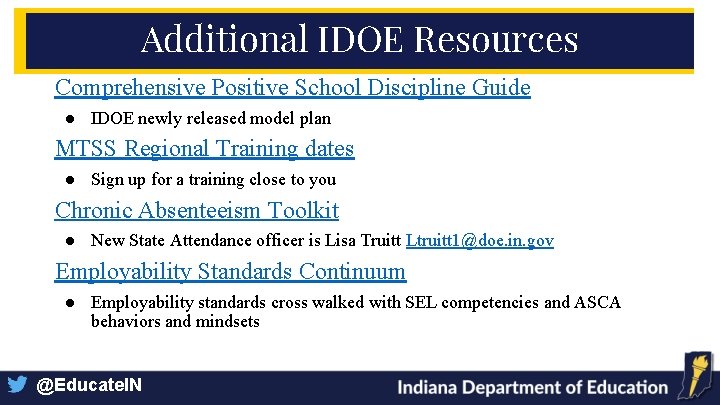 Additional IDOE Resources

Comprehensive Positive School Discipline Guide

● IDOE newly released model plan

MTSS Regional Training dates

● Sign up for a training close to you

Chronic Absenteeism Toolkit

● New State Attendance officer is Lisa Truitt Ltruitt1@doe.in.gov

Employability Standards Continuum

● Employability standards cross walked with SEL competencies and ASCA behaviors and mindsets

@EducateIN

Indiana Department of Education